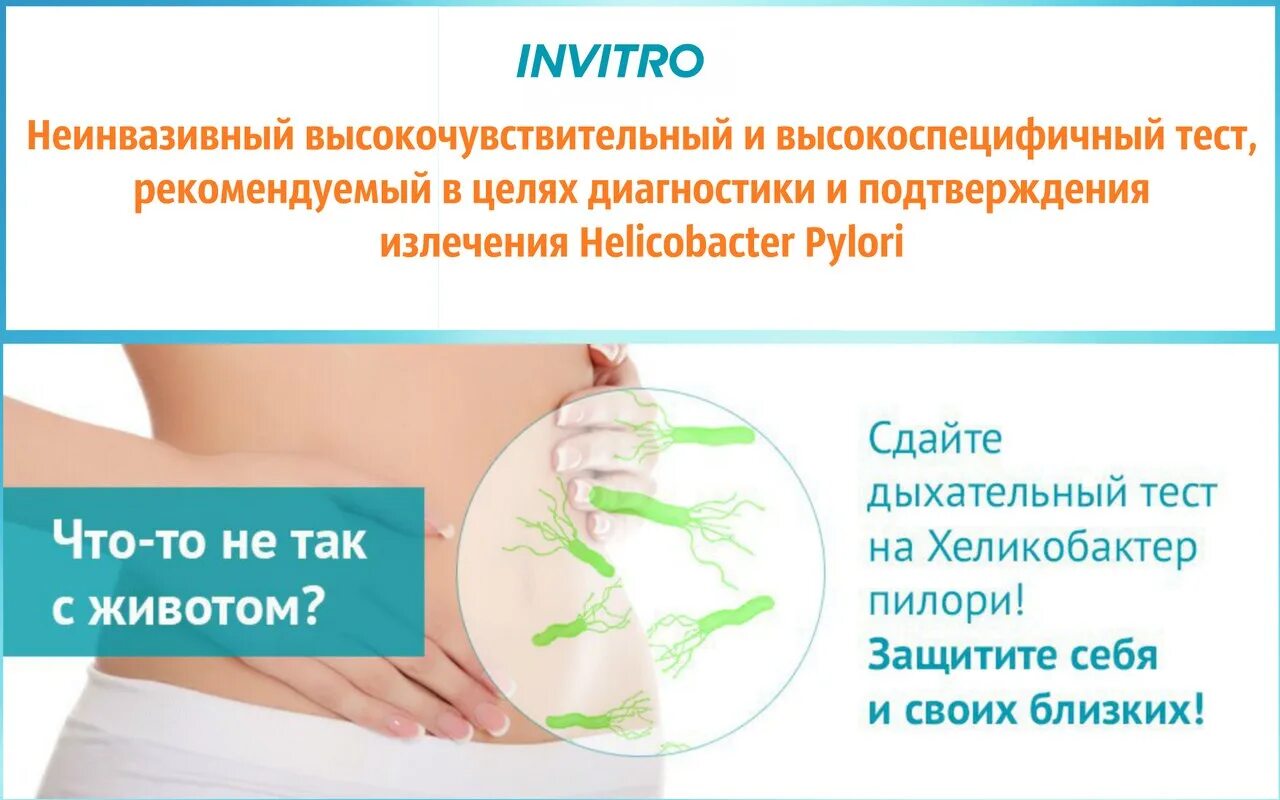 INVITRO

Неинвазивный высокочувствительный и высокоспецифичный тест, рекомендуемый в целях диагностики и подтверждения излечения Helicobacter Pylori

Что-то не так с животом?

Сдайте дыхательный тест на Хеликобактер пилори!
Защитите себя и своих близких!